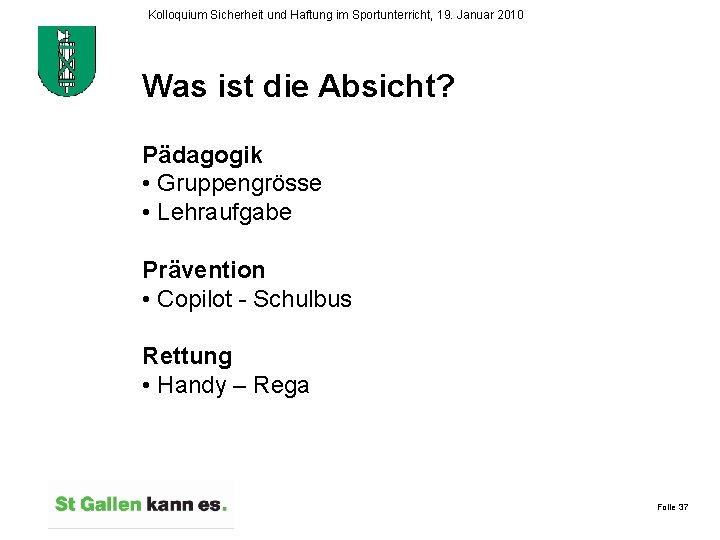 Kolloquium Sicherheit und Haftung im Sportunterricht, 19. Januar 2010

Was ist die Absicht?

Pädagogik
• Gruppengrösse
• Lehraufgabe

Prävention
• Copilot - Schulbus

Rettung
• Handy – Rega

St Gallen kann es.

Folie 37